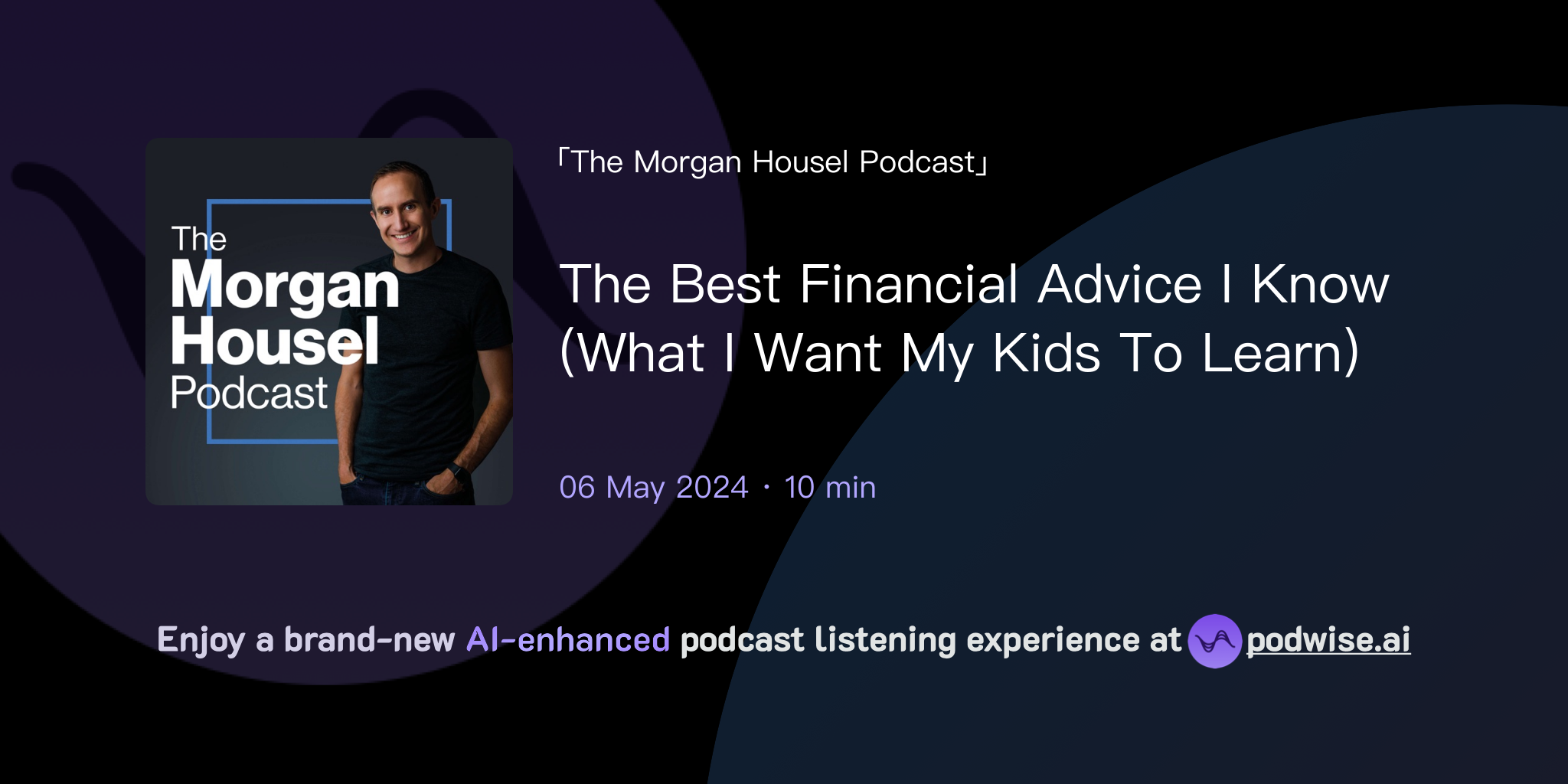 The Morgan Housel Podcast

「The Morgan Housel Podcast」

The Best Financial Advice I Know (What I Want My Kids To Learn)

06 May 2024 · 10 min

Enjoy a brand-new AI-enhanced podcast listening experience at podwise.ai